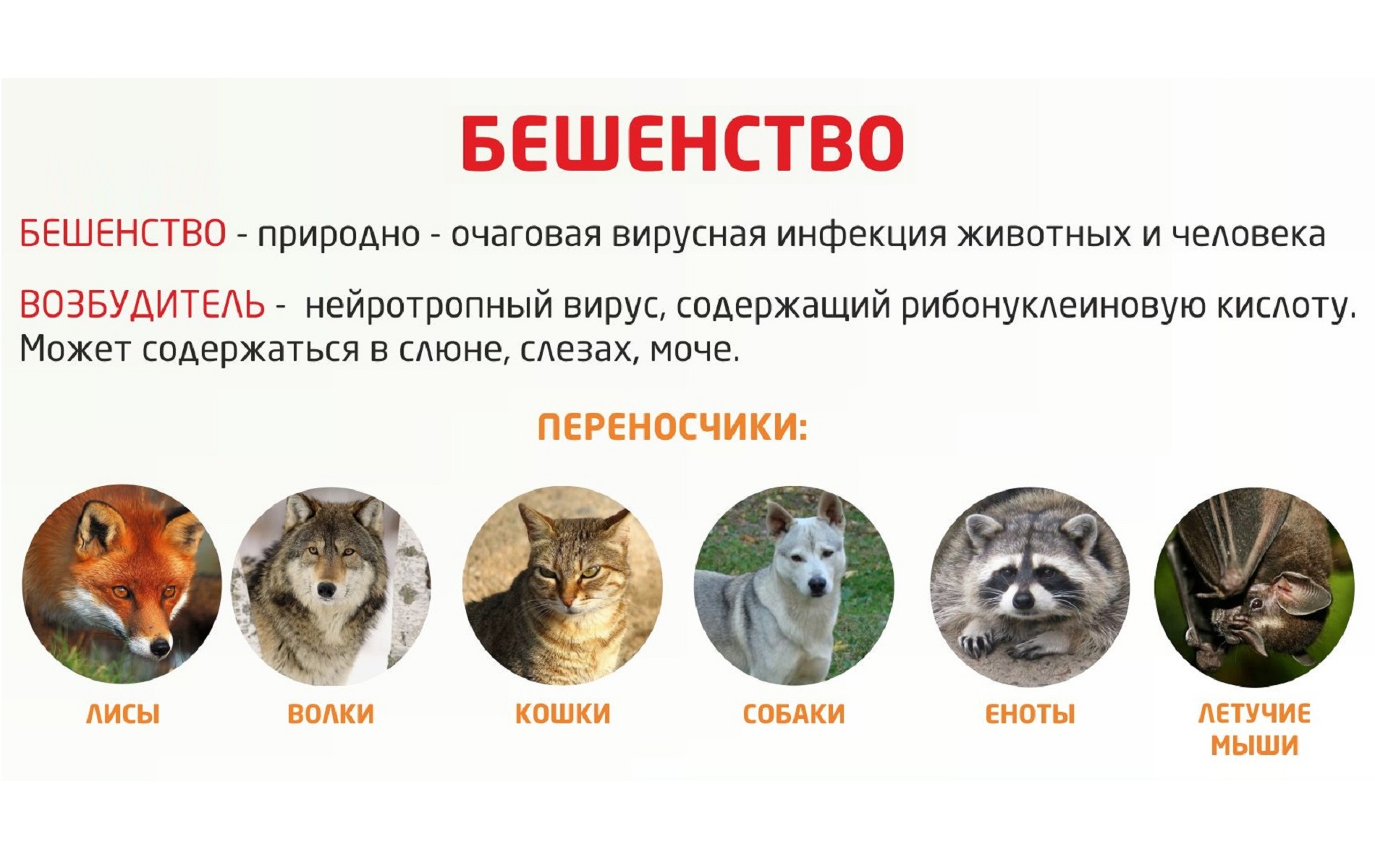 БЕШЕНСТВО

БЕШЕНСТВО - природно - очаговая вирусная инфекция животных и человека

ВОЗБУДИТЕЛЬ - нейротропный вирус, содержащий рибонуклеиновую кислоту. Может содержаться в слюне, слезах, моче.

ПЕРЕНОСЧИКИ:

ЛИСЫ

ВОЛКИ

КОШКИ

СОБАКИ

ЕНОТЫ

ЛЕТУЧИЕ МЫШИ